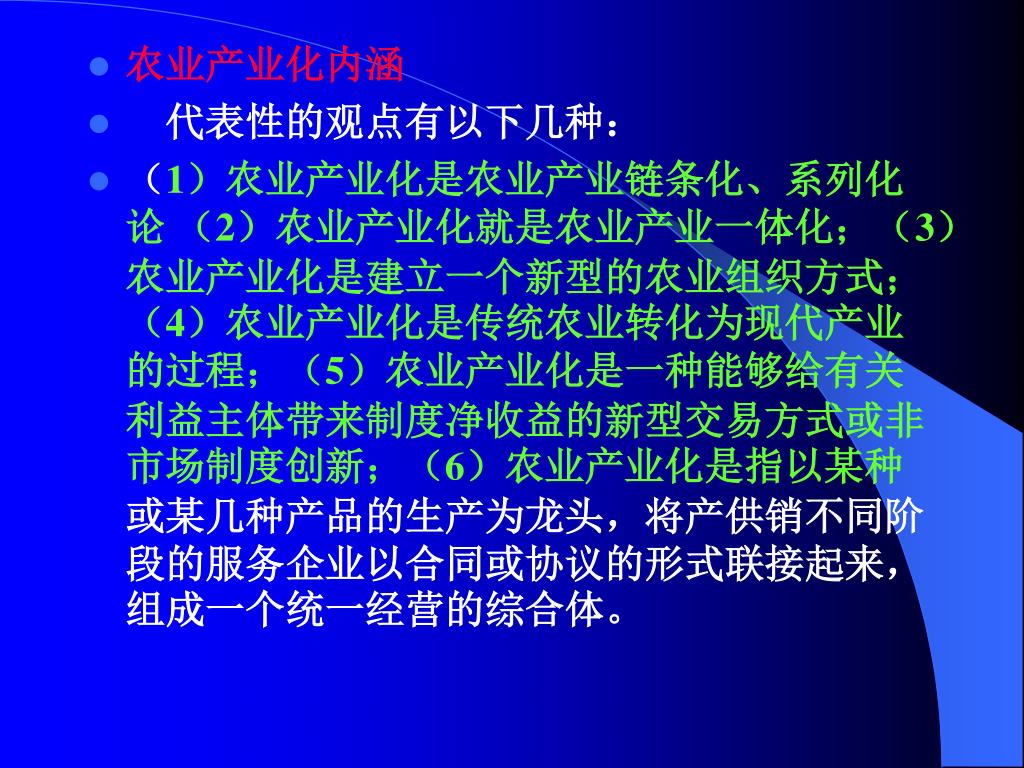 农业产业化内涵

代表性的观点有以下几种：

（1）农业产业化是农业产业链条化、系列化论 （2）农业产业化就是农业产业一体化；（3）农业产业化是建立一个新型的农业组织方式；（4）农业产业化是传统农业转化为现代产业的过程；（5）农业产业化是一种能够给有关利益主体带来制度净收益的新型交易方式或非市场制度创新；（6）农业产业化是指以某种或某几种产品的生产为龙头，将产供销不同阶段的服务企业以合同或协议的形式联接起来，组成一个统一经营的综合体。